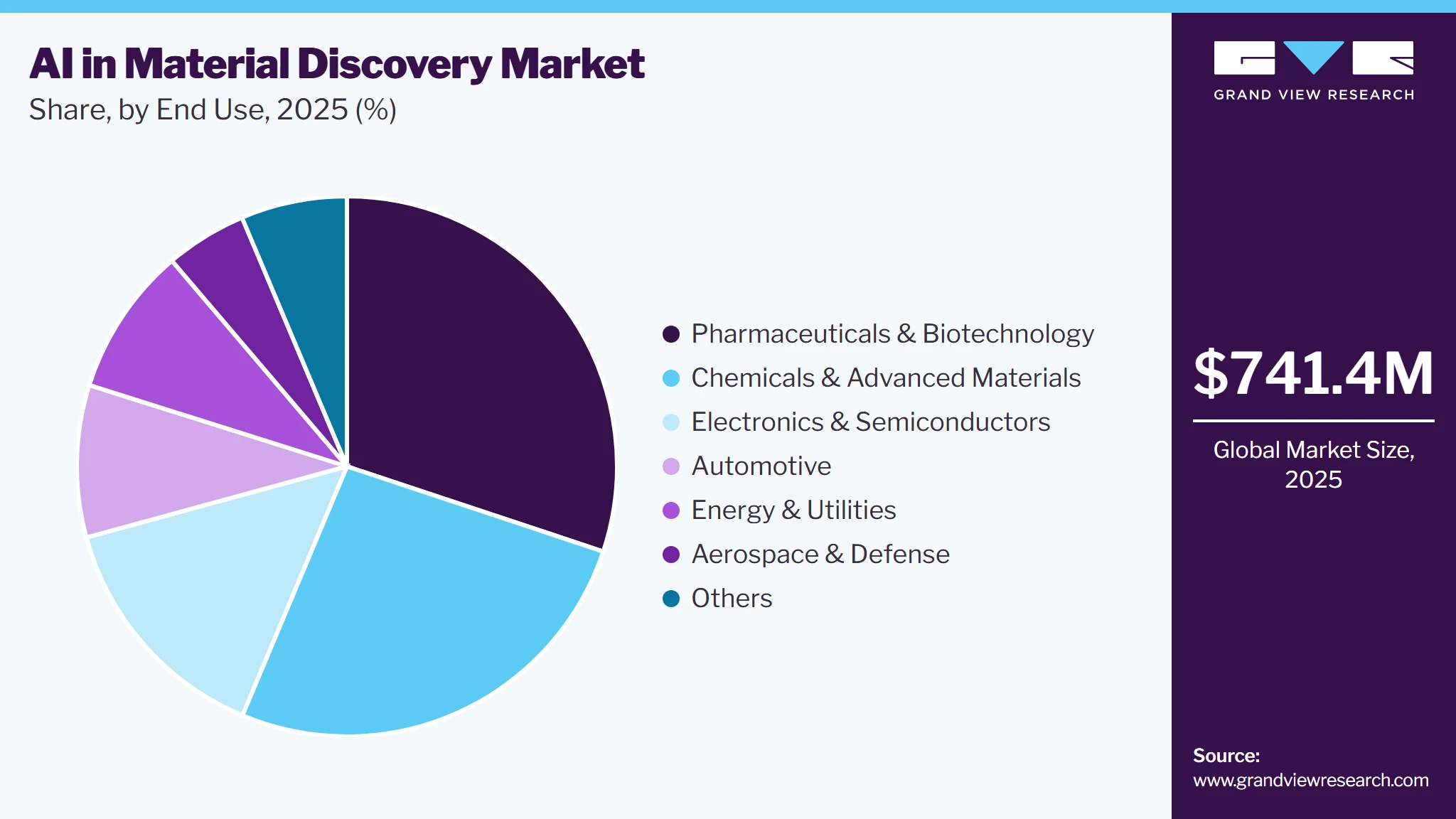 AI in Material Discovery Market
Share, by End Use, 2025 (%)

Pharmaceuticals & Biotechnology
Chemicals & Advanced Materials
Electronics & Semiconductors
Automotive
Energy & Utilities
Aerospace & Defense
Others

GRAND VIEW RESEARCH

$741.4M

Global Market Size, 2025

Source:
www.grandviewresearch.com